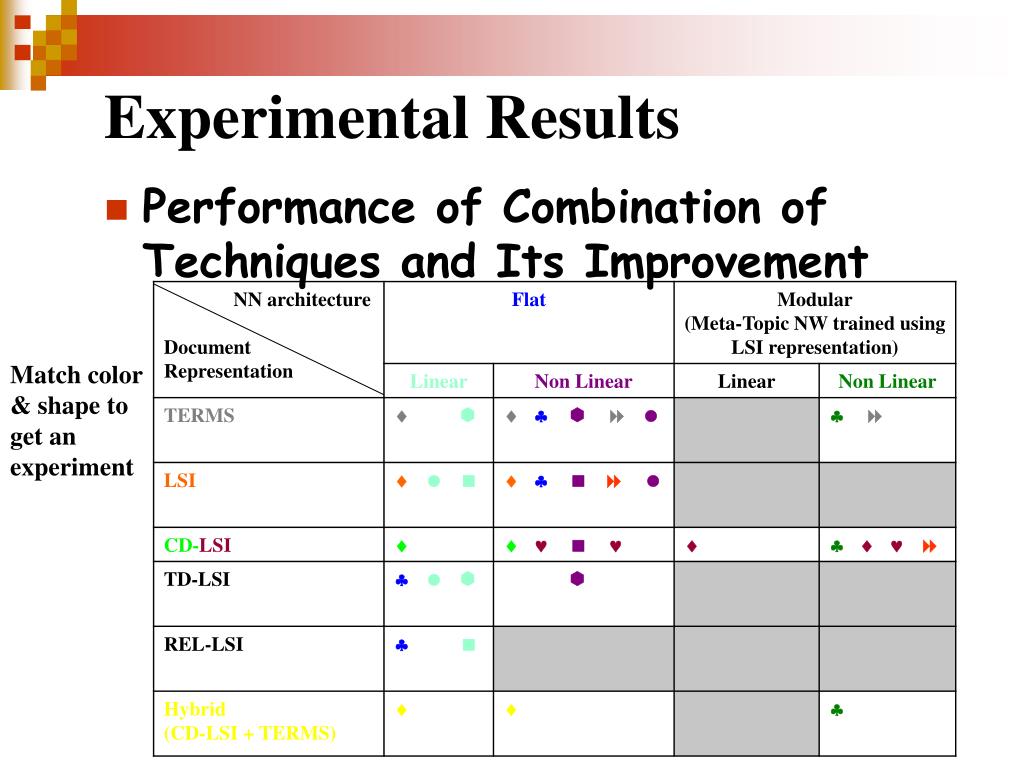 Experimental Results

Performance of Combination of Techniques and Its Improvement

Match color & shape to get an experiment

| NN architecture / Document Representation | Flat | | Modular (Meta-Topic NW trained using LSI representation) | |
|---|---|---|---|---|
| | Linear | Non Linear | Linear | Non Linear |
| TERMS | ♦ ⬢ | ♦ ♣ ⬢ ⏩ ● | | ♣ ⏩ |
| LSI | ♦ ● ■ | ♦ ♣ ■ ⏩ ● | | |
| CD-LSI | ♦ | ♦ ♥ ■ ♥ | ♦ | ♣ ♦ ♥ ⏩ |
| TD-LSI | ♣ ● ⬢ | ⬢ | | |
| REL-LSI | ♣ ■ | | | |
| Hybrid (CD-LSI + TERMS) | ♦ | ♦ | | ♣ |